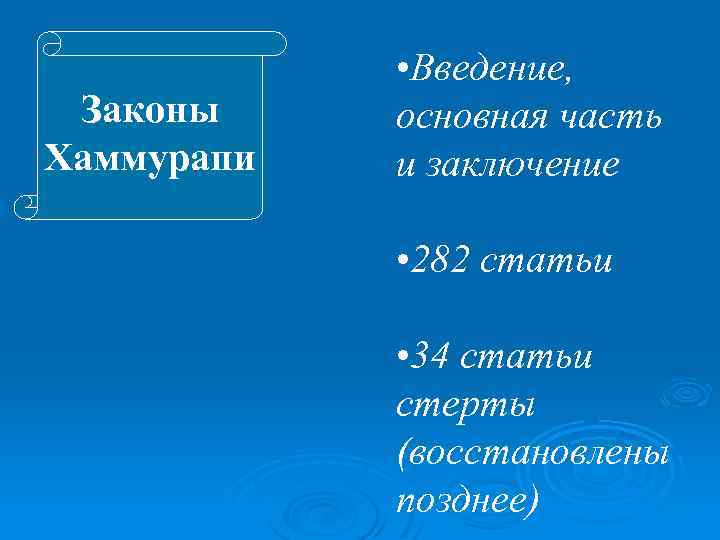 Законы Хаммурапи

•Введение, основная часть и заключение

•282 статьи

•34 статьи стерты (восстановлены позднее)